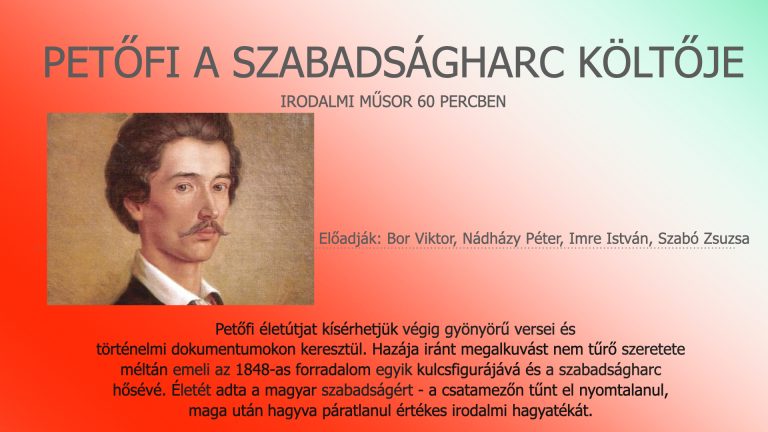 PETŐFI A SZABADSÁGHARC KÖLTŐJE

IRODALMI MŰSOR 60 PERCBEN

Előadják: Bor Viktor, Nádházy Péter, Imre István, Szabó Zsuzsa

Petőfi életútjat kísérhetjük végig gyönyörű versei és történelmi dokumentumokon keresztül. Hazája iránt megalkuvást nem tűrő szeretete méltán emeli az 1848-as forradalom egyik kulcsfigurájává és a szabadságharc hősévé. Életét adta a magyar szabadságért - a csatamezőn tűnt el nyomtalanul, maga után hagyva páratlanul értékes irodalmi hagyatékát.